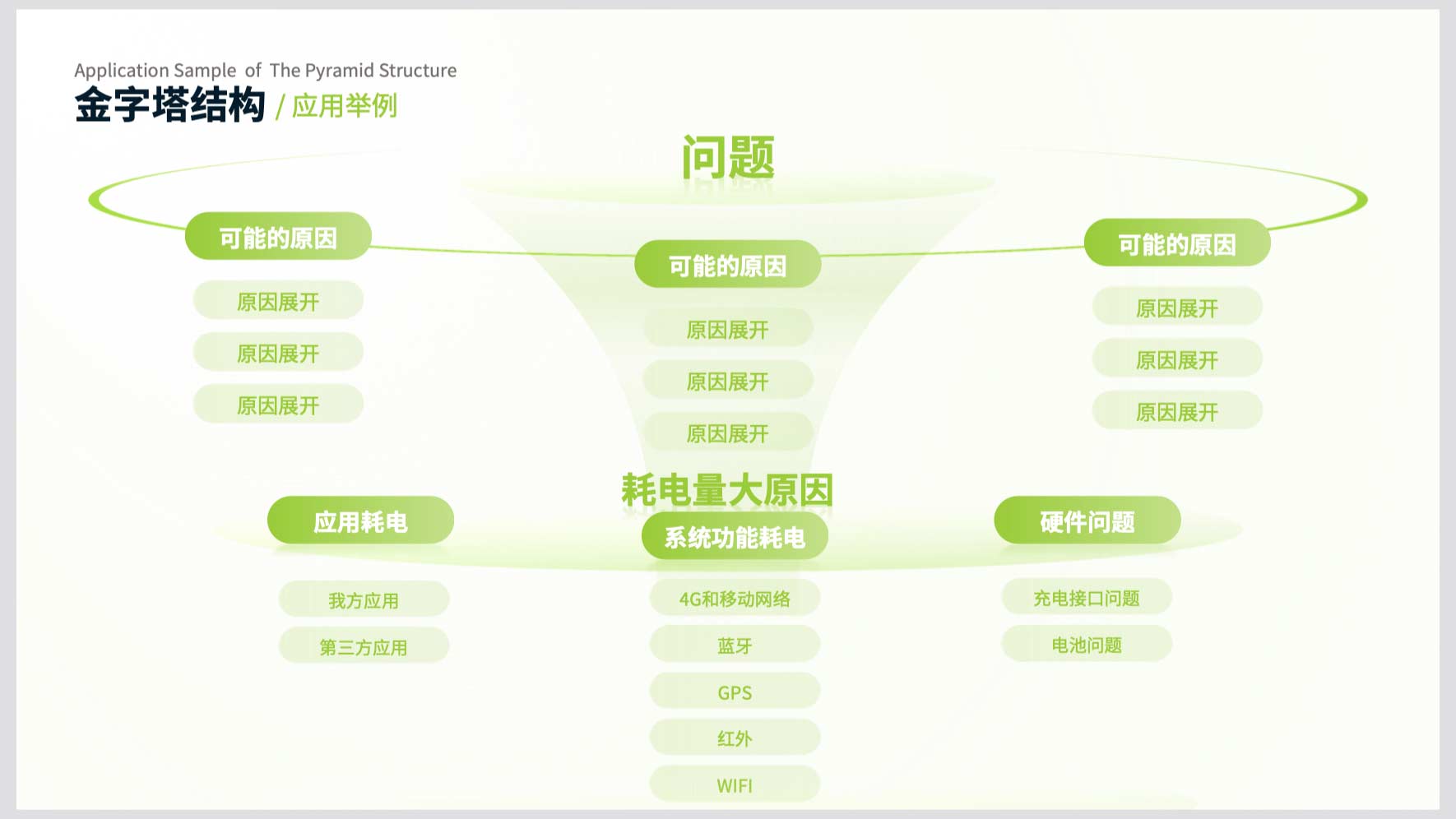 Application Sample of The Pyramid Structure
金字塔结构 / 应用举例

问题

可能的原因
原因展开
原因展开
原因展开

可能的原因
原因展开
原因展开
原因展开

可能的原因
原因展开
原因展开
原因展开

耗电量大原因

应用耗电
我方应用
第三方应用

系统功能耗电
4G和移动网络
蓝牙
GPS
红外
WIFI

硬件问题
充电接口问题
电池问题